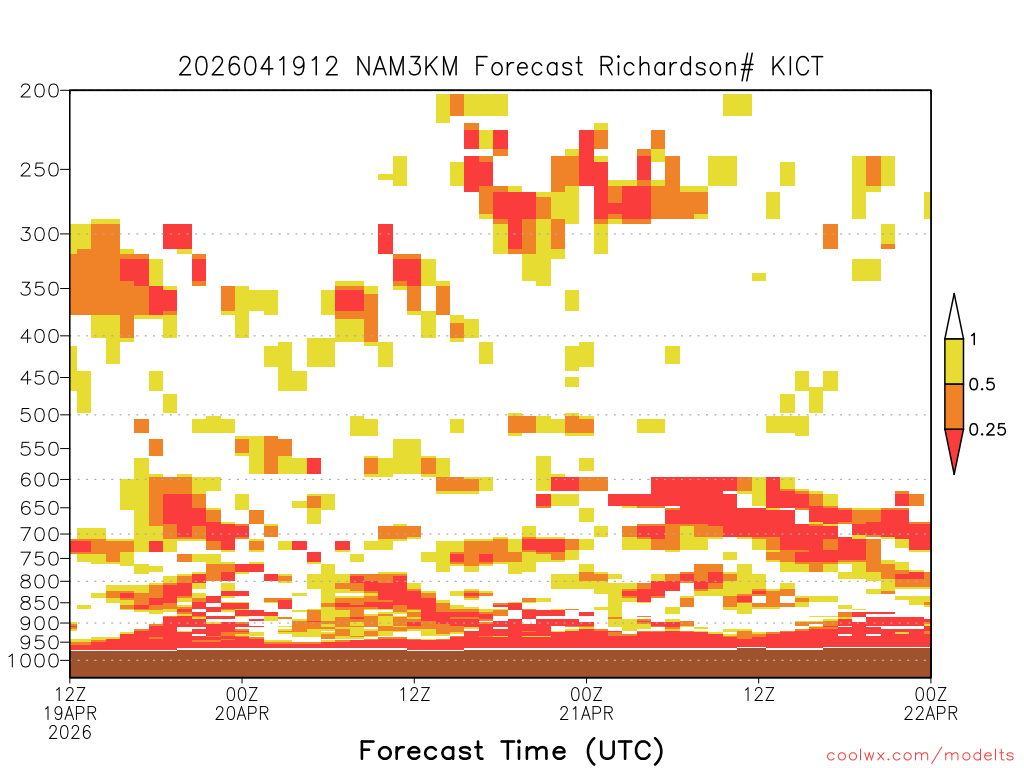 2026041912 NAM3KM Forecast Richardson# KICT

200
250
300
350
400
450
500
550
600
650
700
750
800
850
900
950
1000

1
0.5
0.25

12Z
19APR
2026

00Z
20APR

12Z

00Z
21APR

12Z

00Z
22APR

Forecast Time (UTC)

coolwx.com/modelts